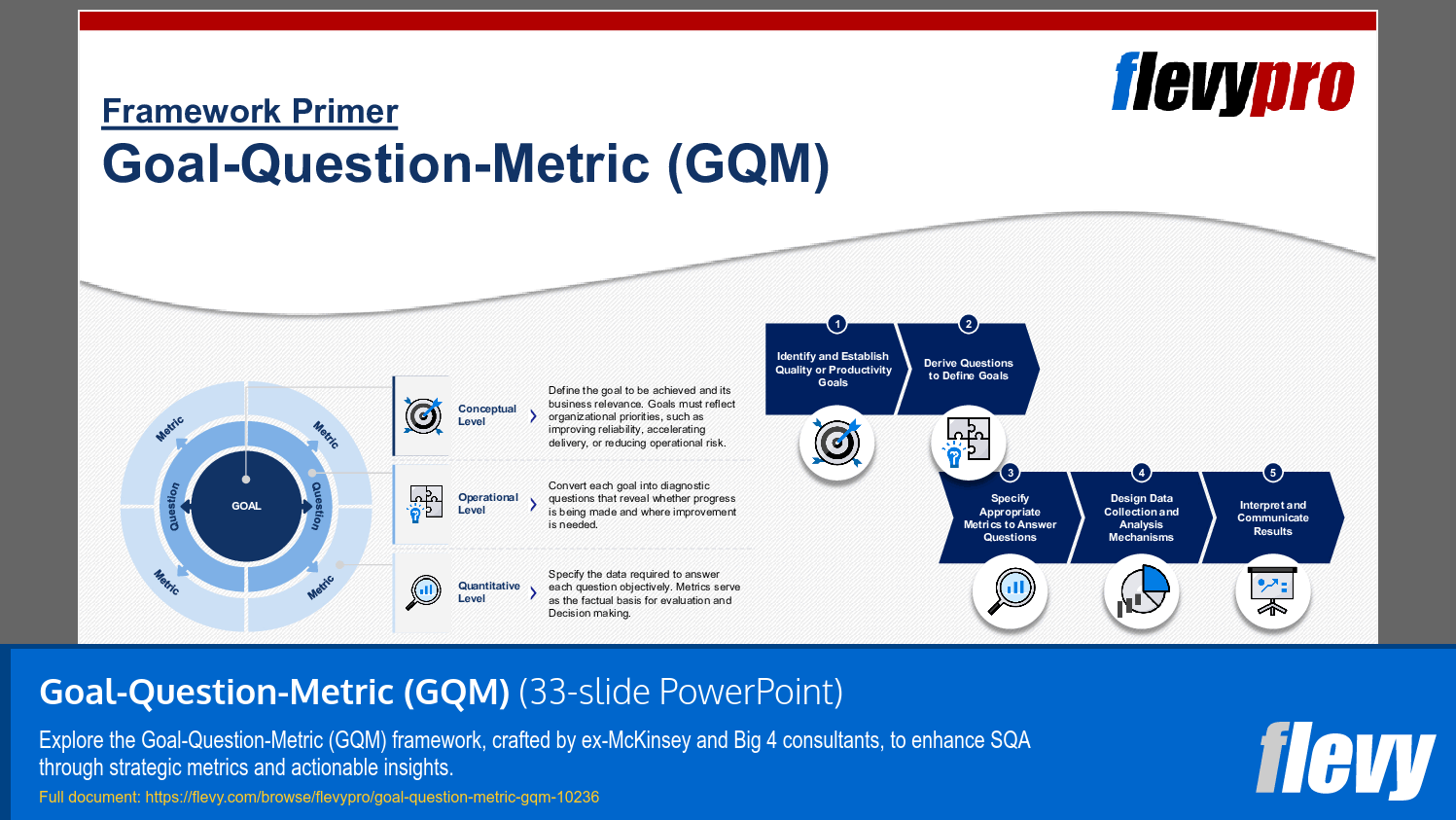 flevypro

Framework Primer

Goal-Question-Metric (GQM)

Metric
Metric
Question
GOAL
Question
Metric
Metric

Conceptual Level
Define the goal to be achieved and its business relevance. Goals must reflect organizational priorities, such as improving reliability, accelerating delivery, or reducing operational risk.

Operational Level
Convert each goal into diagnostic questions that reveal whether progress is being made and where improvement is needed.

Quantitative Level
Specify the data required to answer each question objectively. Metrics serve as the factual basis for evaluation and Decision making.

1
Identify and Establish Quality or Productivity Goals

2
Derive Questions to Define Goals

3
Specify Appropriate Metrics to Answer Questions

4
Design Data Collection and Analysis Mechanisms

5
Interpret and Communicate Results

Goal-Question-Metric (GQM) (33-slide PowerPoint)

Explore the Goal-Question-Metric (GQM) framework, crafted by ex-McKinsey and Big 4 consultants, to enhance SQA through strategic metrics and actionable insights.

Full document: https://flevy.com/browse/flevypro/goal-question-metric-gqm-10236

flevy